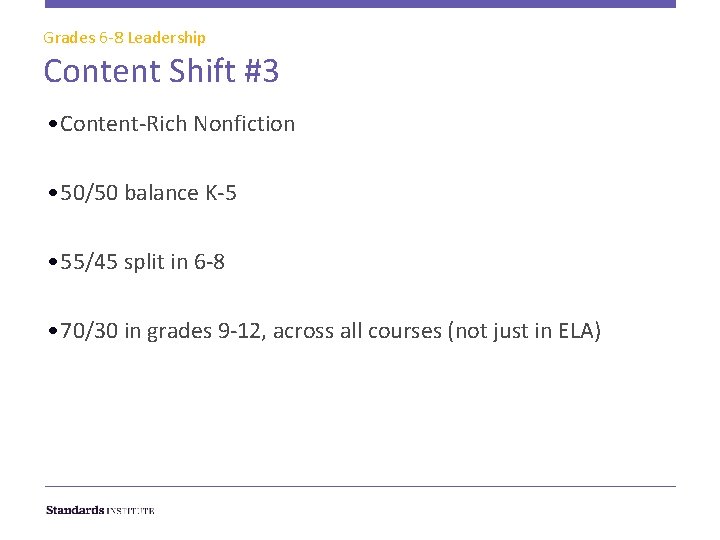 Grades 6-8 Leadership

Content Shift #3

• Content-Rich Nonfiction

• 50/50 balance K-5

• 55/45 split in 6-8

• 70/30 in grades 9-12, across all courses (not just in ELA)

Standards INSTITUTE